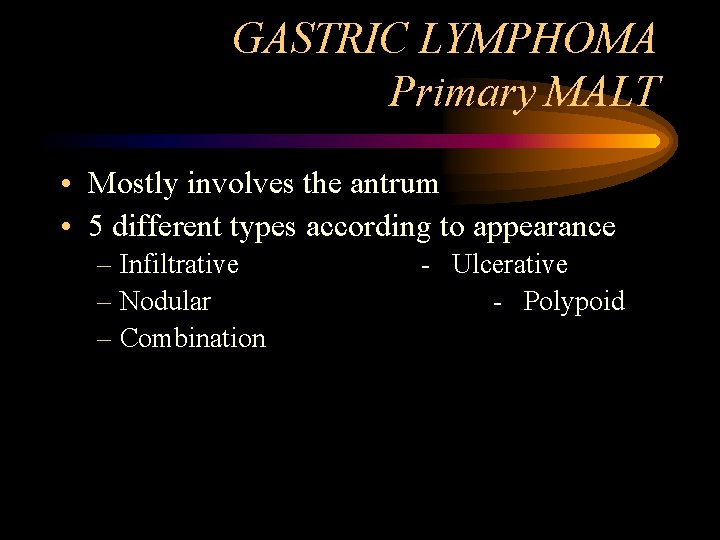 GASTRIC LYMPHOMA
Primary MALT

• Mostly involves the antrum
• 5 different types according to appearance
– Infiltrative - Ulcerative
– Nodular - Polypoid
– Combination